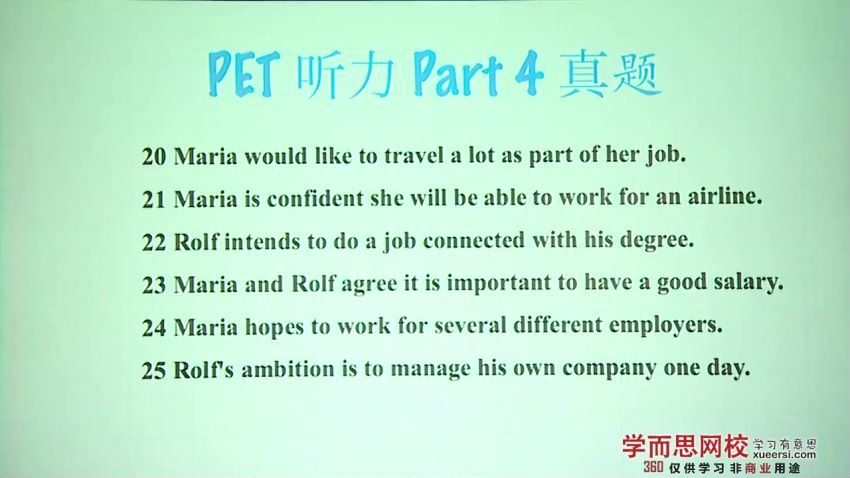 PET 听力 Part 4 真题

20 Maria would like to travel a lot as part of her job.

21 Maria is confident she will be able to work for an airline.

22 Rolf intends to do a job connected with his degree.

23 Maria and Rolf agree it is important to have a good salary.

24 Maria hopes to work for several different employers.

25 Rolf's ambition is to manage his own company one day.

学而思网校 学习有意思 xueersi.com
360 仅供学习非商业用途